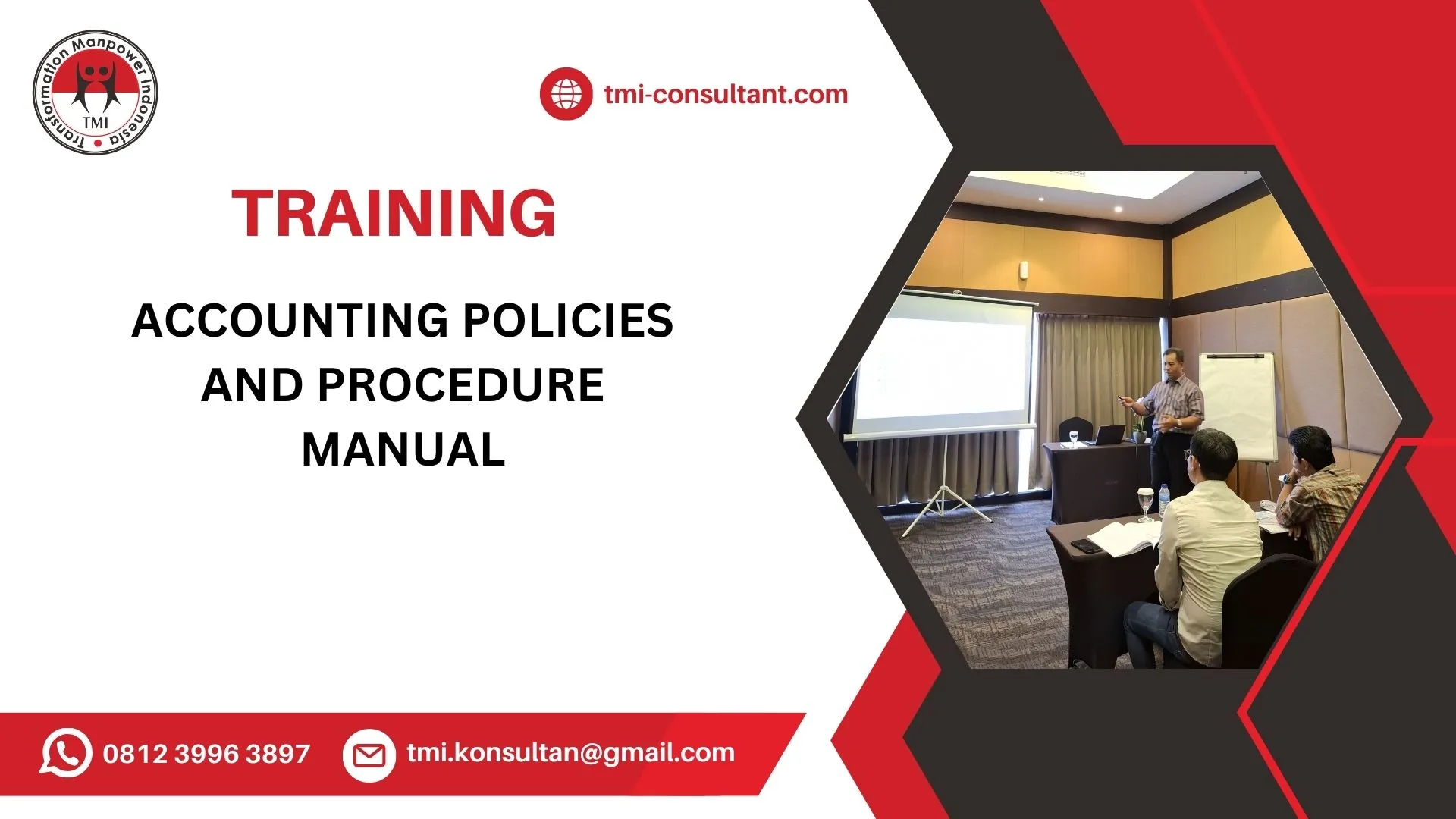 Transformation Manpower Indonesia
TMI

tmi-consultant.com

TRAINING

ACCOUNTING POLICIES AND PROCEDURE MANUAL

0812 3996 3897

tmi.konsultan@gmail.com